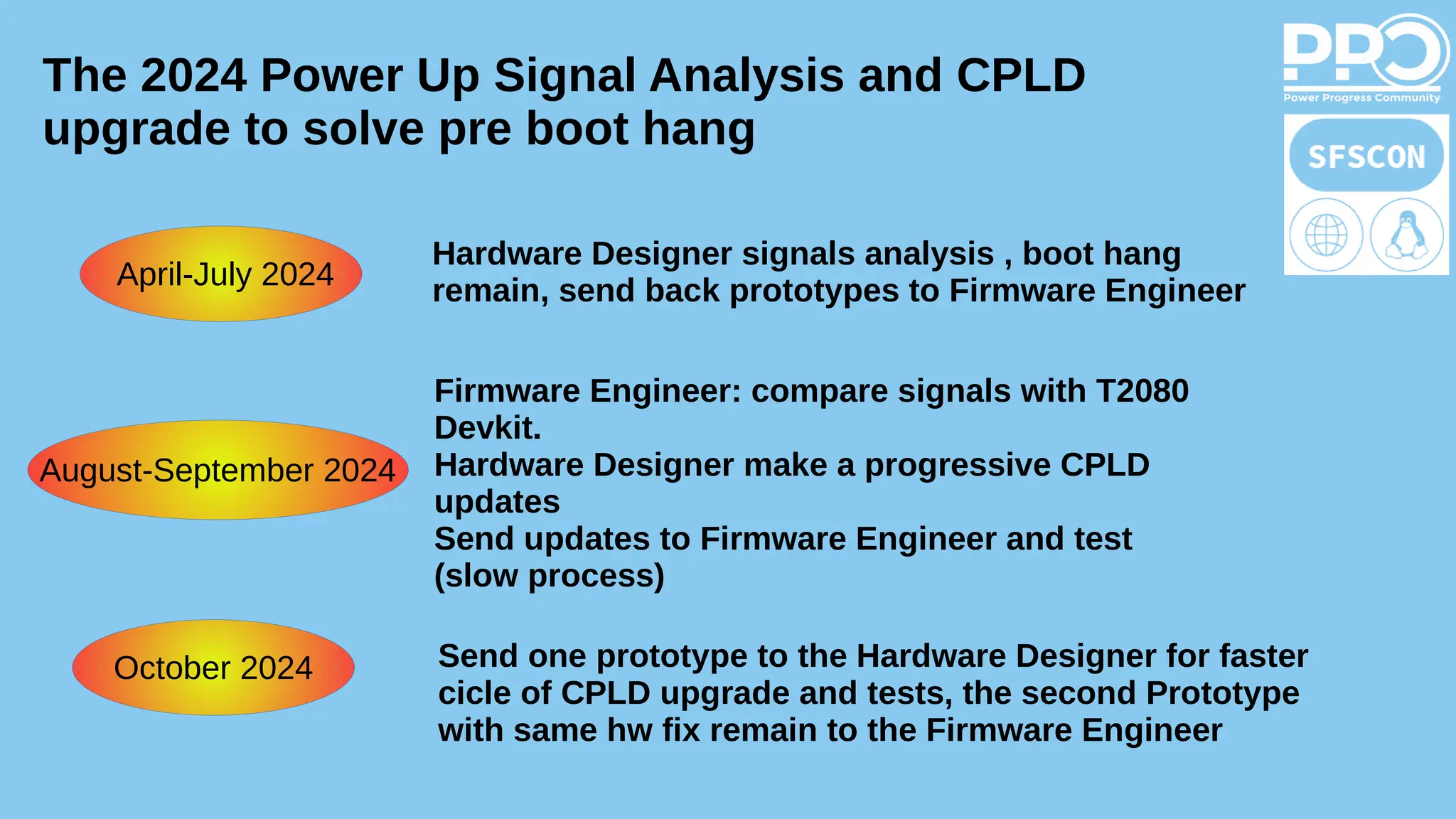 The 2024 Power Up Signal Analysis and CPLD upgrade to solve pre boot hang

PPC
Power Progress Community

SFSCON

April-July 2024

Hardware Designer signals analysis , boot hang remain, send back prototypes to Firmware Engineer

August-September 2024

Firmware Engineer: compare signals with T2080 Devkit.
Hardware Designer make a progressive CPLD updates
Send updates to Firmware Engineer and test (slow process)

October 2024

Send one prototype to the Hardware Designer for faster cicle of CPLD upgrade and tests, the second Prototype with same hw fix remain to the Firmware Engineer